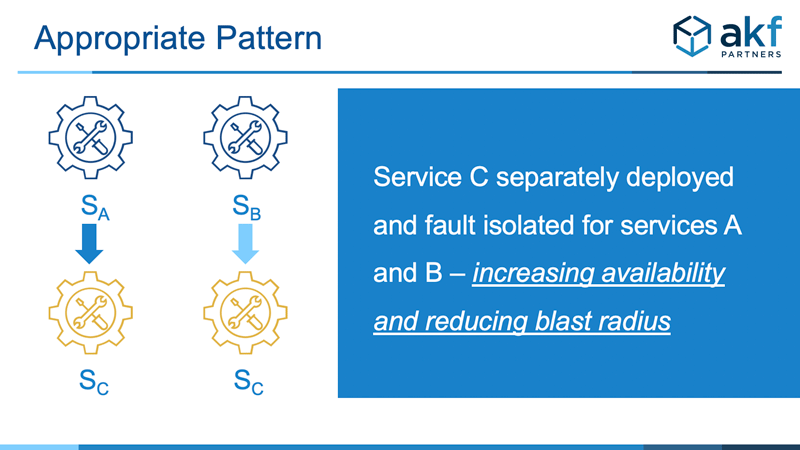 Appropriate Pattern

akf PARTNERS

$S_A$

$S_B$

$S_C$

$S_C$

Service C separately deployed and fault isolated for services A and B – increasing availability and reducing blast radius